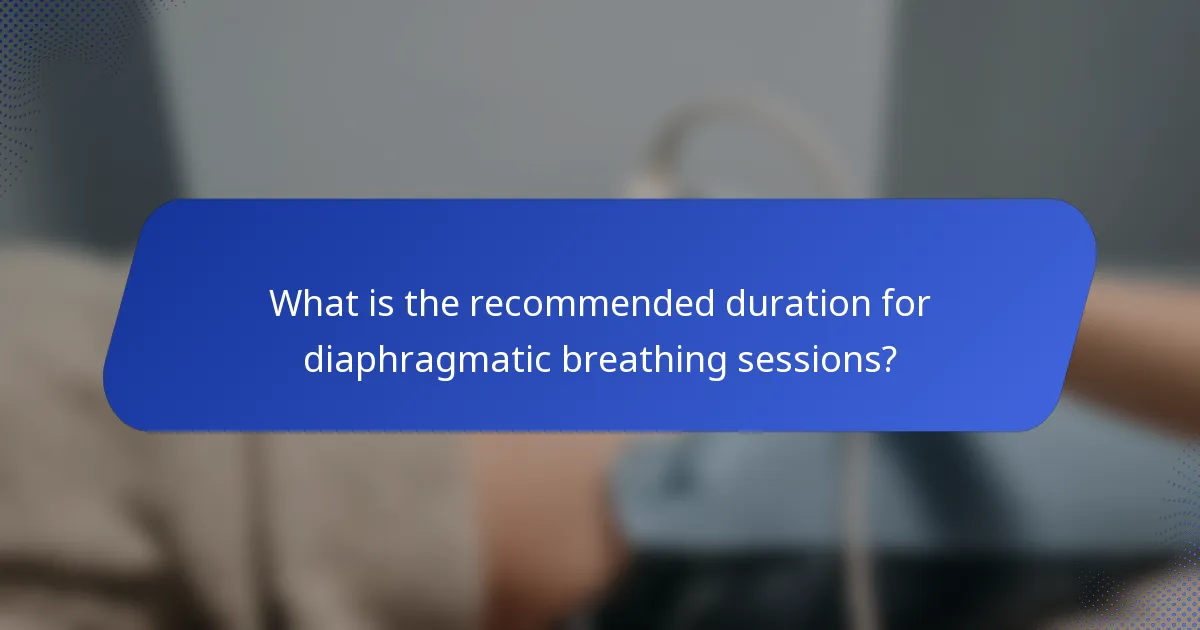 What is the recommended duration for diaphragmatic breathing sessions?